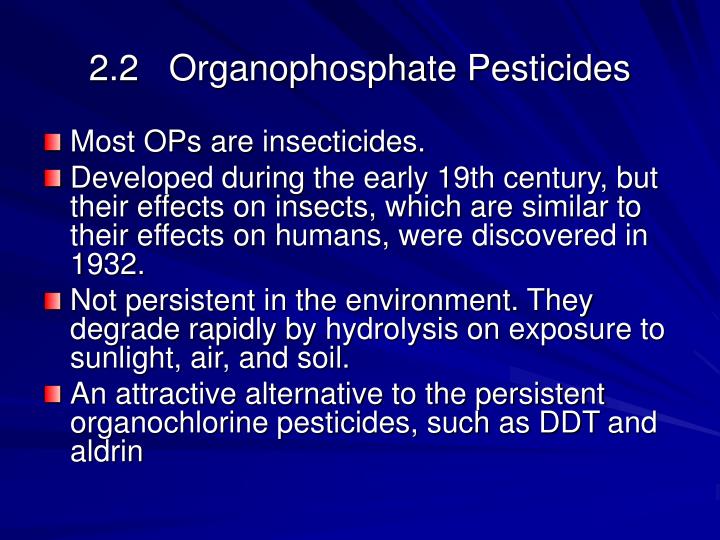 2.2 Organophosphate Pesticides

Most OPs are insecticides.

Developed during the early 19th century, but their effects on insects, which are similar to their effects on humans, were discovered in 1932.

Not persistent in the environment. They degrade rapidly by hydrolysis on exposure to sunlight, air, and soil.

An attractive alternative to the persistent organochlorine pesticides, such as DDT and aldrin